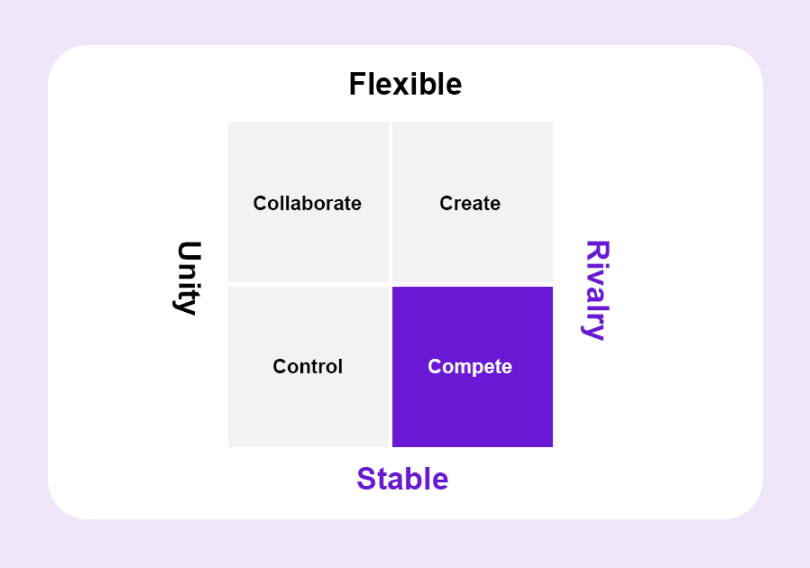 Flexible

Unity

Collaborate

Create

Control

Compete

Rivalry

Stable